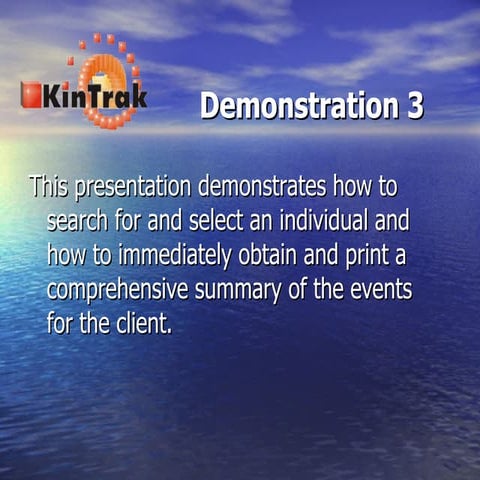 KinTrak

Demonstration 3

This presentation demonstrates how to search for and select an individual and how to immediately obtain and print a comprehensive summary of the events for the client.